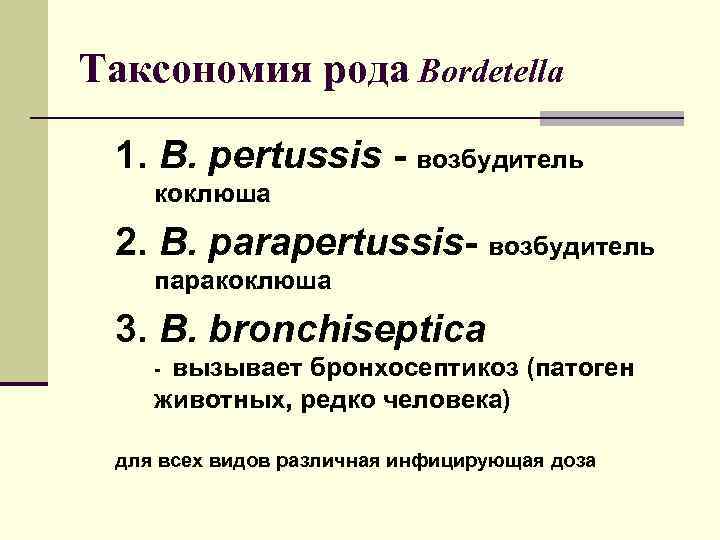 Таксономия рода Bordetella

1. B. pertussis - возбудитель коклюша

2. B. parapertussis- возбудитель паракоклюша

3. B. bronchiseptica - вызывает бронхосептикоз (патоген животных, редко человека)

для всех видов различная инфицирующая доза